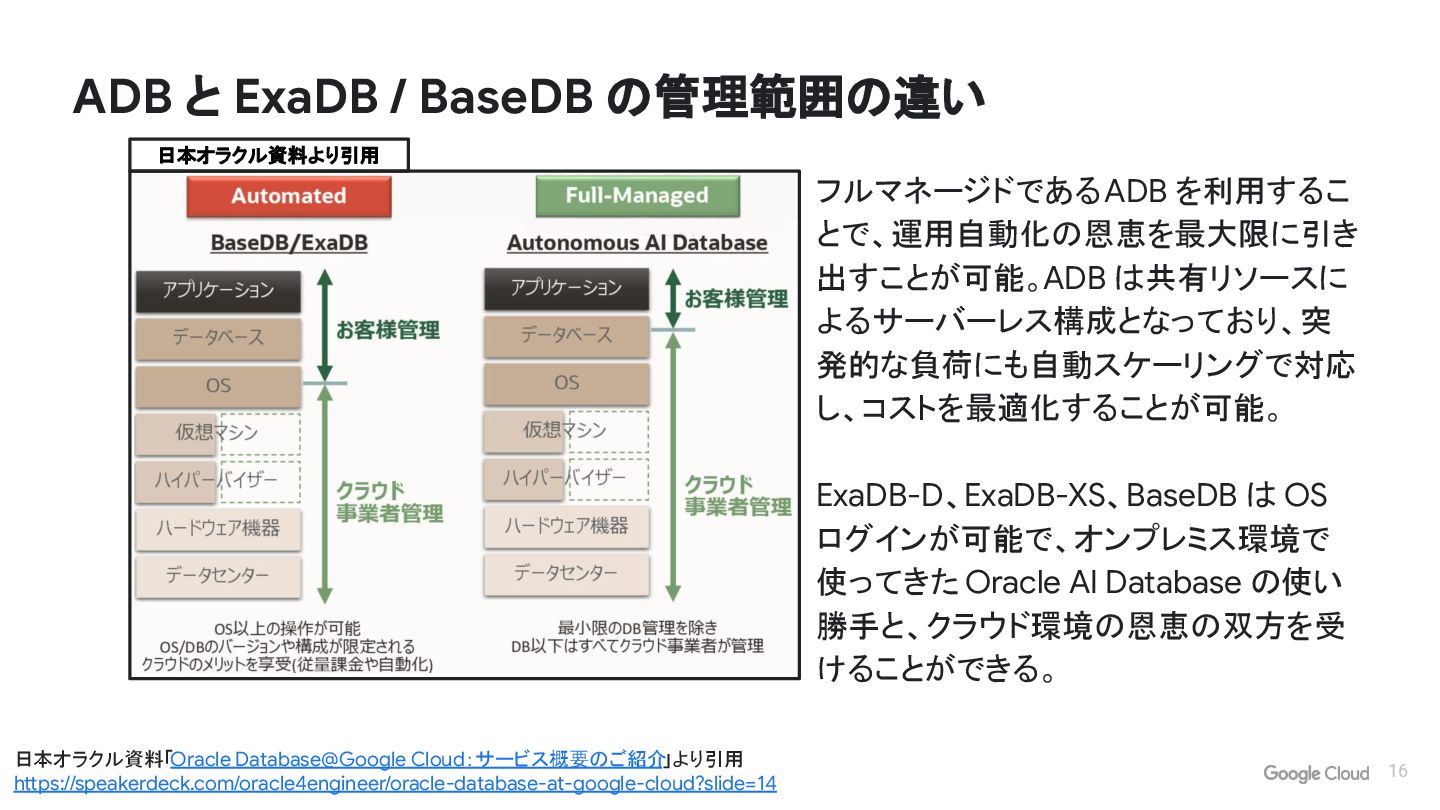 ADB と ExaDB / BaseDB の管理範囲の違い

日本オラクル資料より引用

Automated

BaseDB/ExaDB

アプリケーション
データベース
OS
仮想マシン
ハイパーバイザー
ハードウェア機器
データセンター

お客様管理

クラウド事業者管理

OS以上の操作が可能
OS/DBのバージョンや構成が限定される
クラウドのメリットを享受(従量課金や自動化)

Full-Managed

Autonomous AI Database

アプリケーション
データベース
OS
仮想マシン
ハイパーバイザー
ハードウェア機器
データセンター

お客様管理

クラウド事業者管理

最小限のDB管理を除き
DB以下はすべてクラウド事業者が管理

フルマネージドであるADB を利用することで、運用自動化の恩恵を最大限に引き出すことが可能。ADB は共有リソースによるサーバーレス構成となっており、突発的な負荷にも自動スケーリングで対応し、コストを最適化することが可能。

ExaDB-D、ExaDB-XS、BaseDB は OS ログインが可能で、オンプレミス環境で使ってきた Oracle AI Database の使い勝手と、クラウド環境の恩恵の双方を受けることができる。

日本オラクル資料「Oracle Database@Google Cloud：サービス概要のご紹介」より引用
https://speakerdeck.com/oracle4engineer/oracle-database-at-google-cloud?slide=14

Google Cloud 16